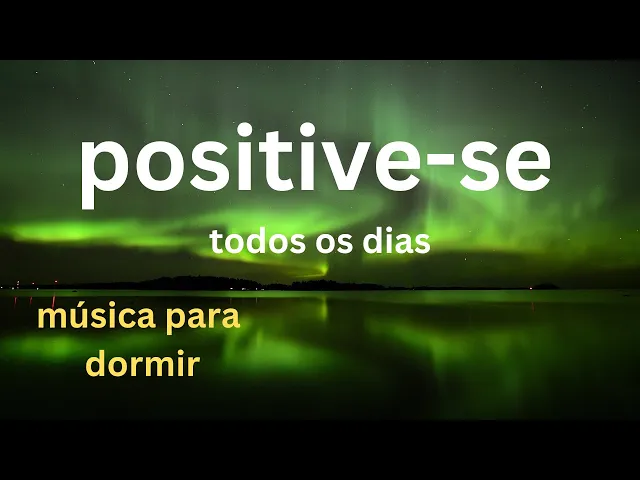 positive-se

todos os dias

música para dormir